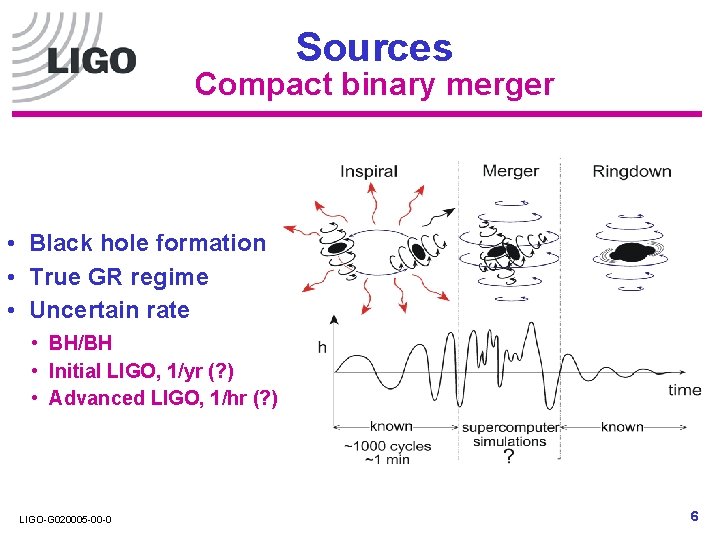 LIGO

Sources
Compact binary merger

• Black hole formation
• True GR regime
• Uncertain rate
• BH/BH
• Initial LIGO, 1/yr (?)
• Advanced LIGO, 1/hr (?)

Inspiral
Merger
Ringdown
h
time
known
~1000 cycles
~1 min
supercomputer simulations
?
known

LIGO-G020005-00-0

6